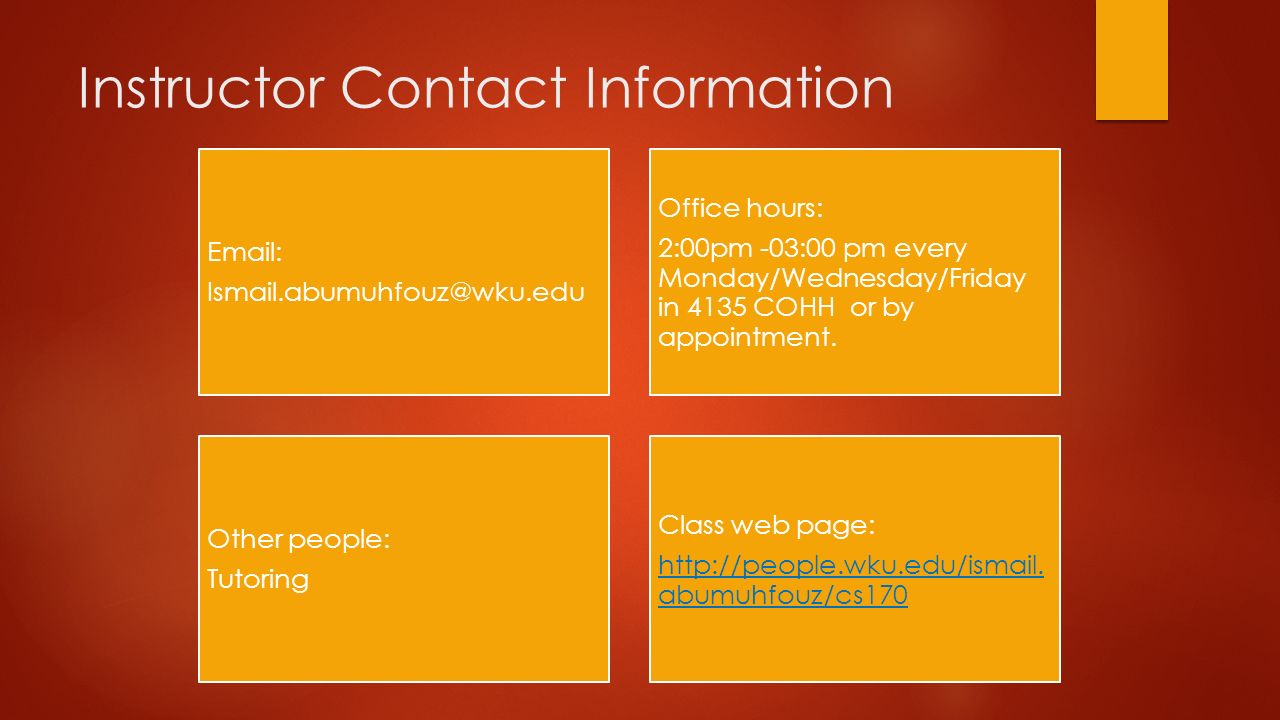 Instructor Contact Information

Email:

Ismail.abumuhfouz@wku.edu

Office hours:

2:00pm -03:00 pm every Monday/Wednesday/Friday in 4135 COHH or by appointment.

Other people:

Tutoring

Class web page:

http://people.wku.edu/ismail.abumuhfouz/cs170